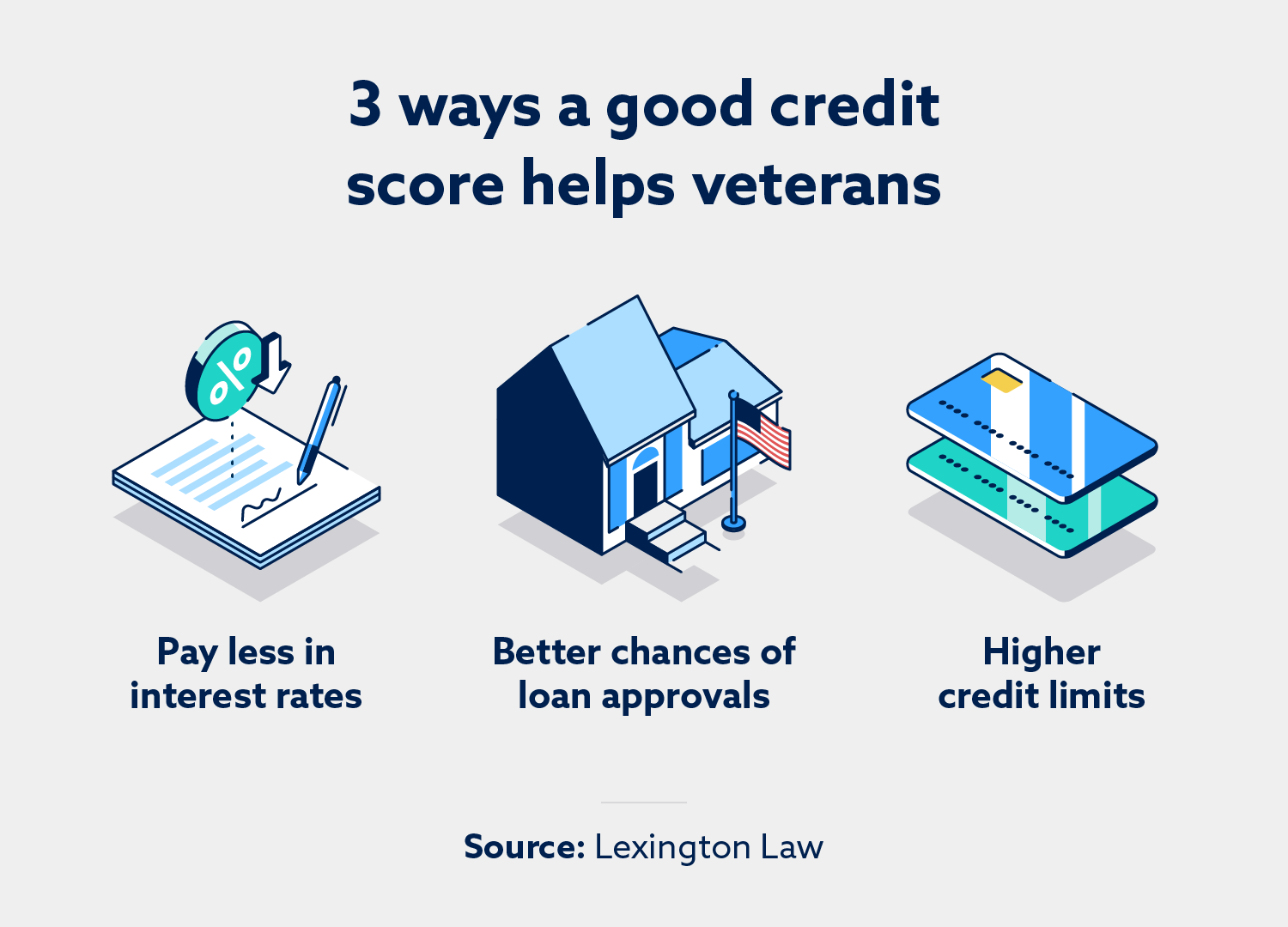 3 ways a good credit score helps veterans

%

Pay less in interest rates

Better chances of loan approvals

Higher credit limits

Source: Lexington Law